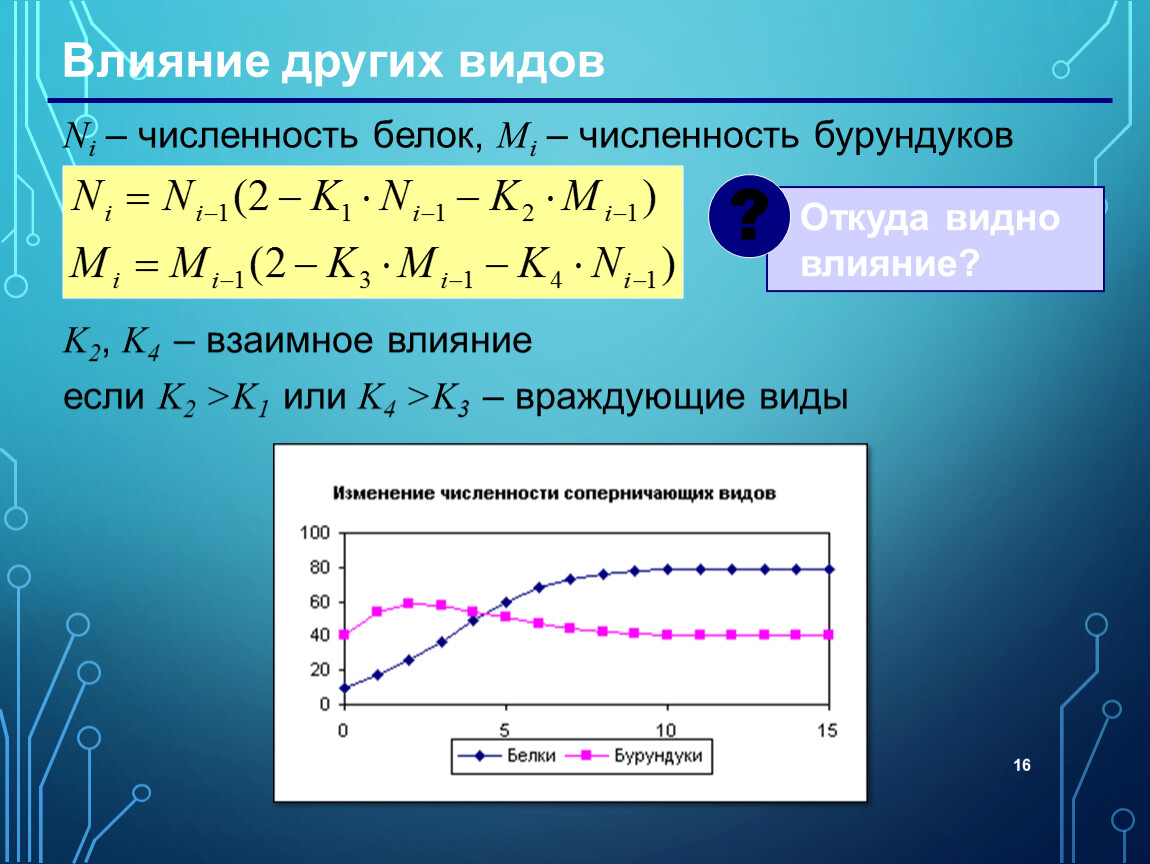 Влияние других видов

$N_i$ – численность белок, $M_i$ – численность бурундуков

$N_i = N_{i-1}(2 - K_1 \cdot N_{i-1} - K_2 \cdot M_{i-1})$
$M_i = M_{i-1}(2 - K_3 \cdot M_{i-1} - K_4 \cdot N_{i-1})$

?

Откуда видно влияние?

$K_2$, $K_4$ – взаимное влияние

если $K_2 > K_1$ или $K_4 > K_3$ – враждующие виды

Изменение численности соперничающих видов

100
80
60
40
20
0

0
5
10
15

Белки
Бурундуки

16